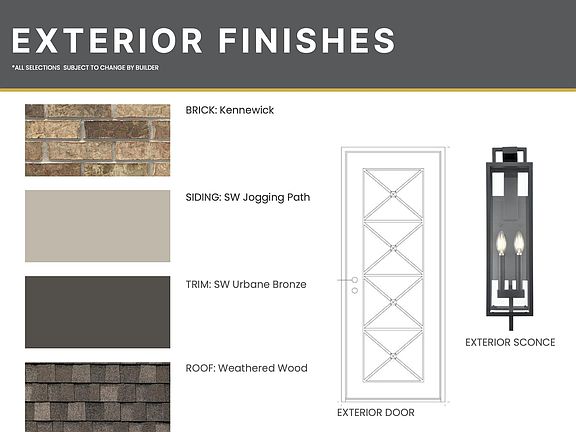 EXTERIOR FINISHES

*ALL SELECTIONS SUBJECT TO CHANGE BY BUILDER

BRICK: Kennewick

SIDING: SW Jogging Path

TRIM: SW Urbane Bronze

ROOF: Weathered Wood

EXTERIOR DOOR

EXTERIOR SCONCE